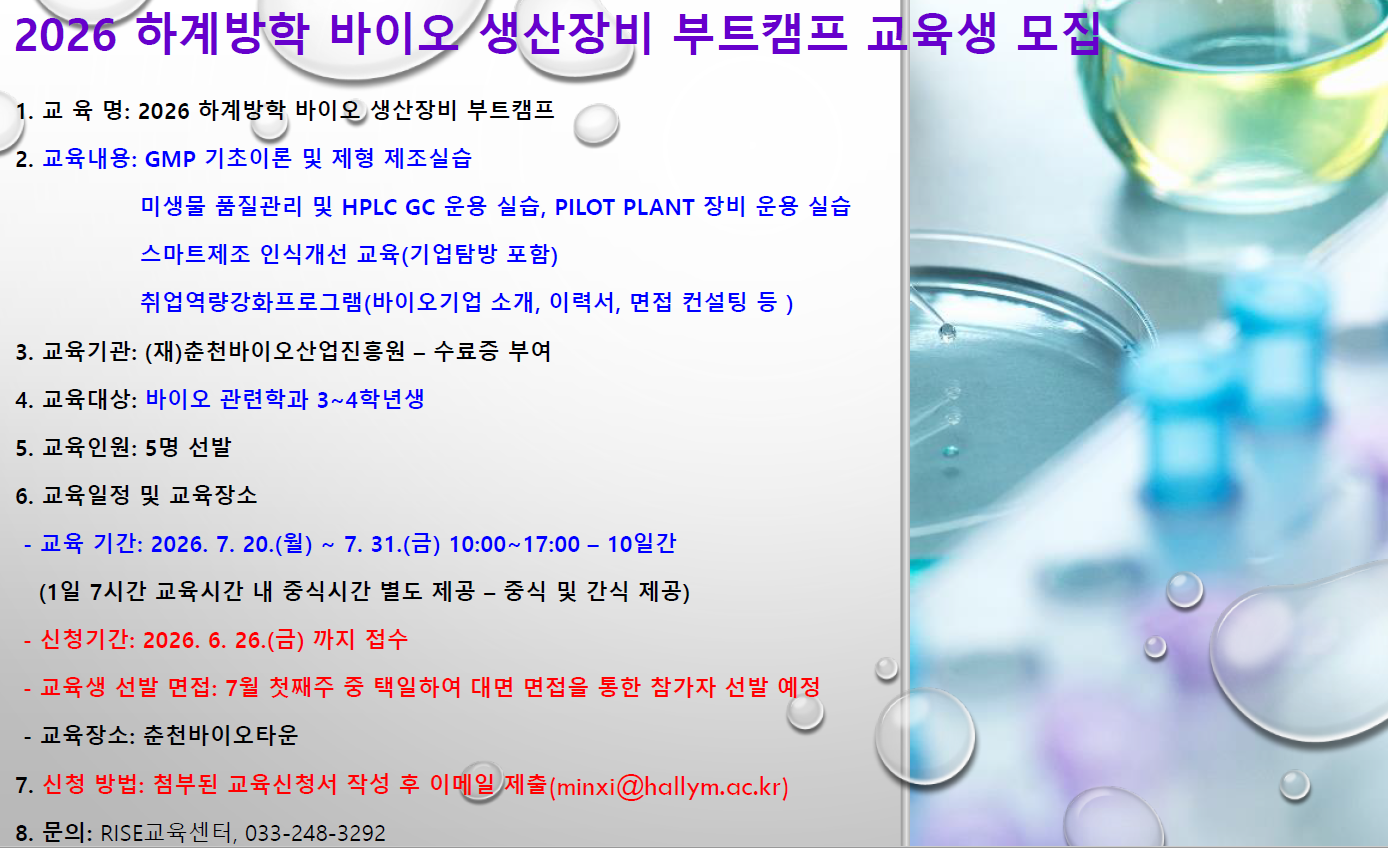 2026 하계방학 바이오 생산장비 부트캠프 교육생 모집

1. 교 육 명: 2026 하계방학 바이오 생산장비 부트캠프

2. 교육내용: GMP 기초이론 및 제형 제조실습

미생물 품질관리 및 HPLC GC 운용 실습, PILOT PLANT 장비 운용 실습

스마트제조 인식개선 교육(기업탐방 포함)

취업역량강화프로그램(바이오기업 소개, 이력서, 면접 컨설팅 등 )

3. 교육기관: (재)춘천바이오산업진흥원 – 수료증 부여

4. 교육대상: 바이오 관련학과 3~4학년생

5. 교육인원: 5명 선발

6. 교육일정 및 교육장소

- 교육 기간: 2026. 7. 20.(월) ~ 7. 31.(금) 10:00~17:00 – 10일간

(1일 7시간 교육시간 내 중식시간 별도 제공 – 중식 및 간식 제공)

- 신청기간: 2026. 6. 26.(금) 까지 접수

- 교육생 선발 면접: 7월 첫째주 중 택일하여 대면 면접을 통한 참가자 선발 예정

- 교육장소: 춘천바이오타운

7. 신청 방법: 첨부된 교육신청서 작성 후 이메일 제출(minxi@hallym.ac.kr)

8. 문의: RISE교육센터, 033-248-3292